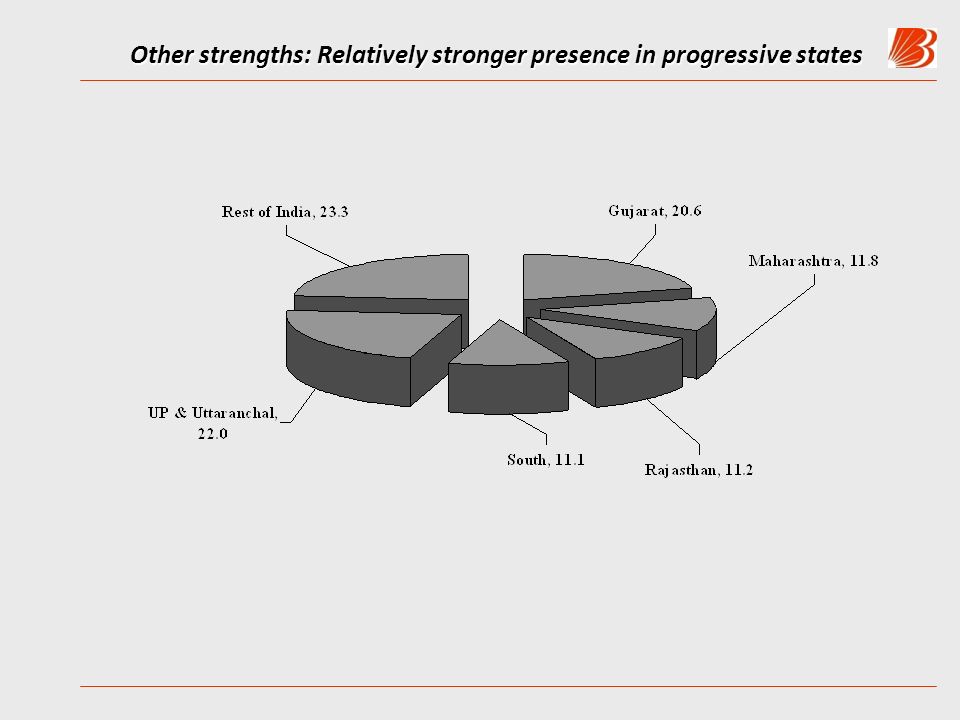 Other strengths: Relatively stronger presence in progressive states

Rest of India, 23.3

Gujarat, 20.6

Maharashtra, 11.8

UP & Uttaranchal, 22.0

South, 11.1

Rajasthan, 11.2